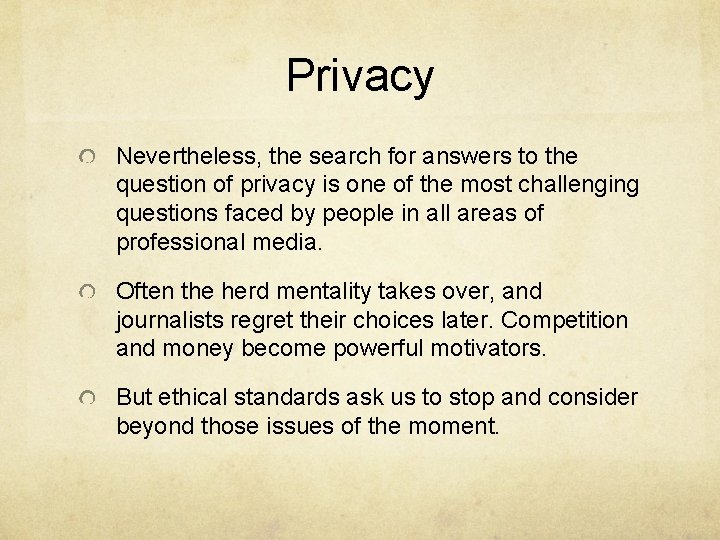 Privacy

Nevertheless, the search for answers to the question of privacy is one of the most challenging questions faced by people in all areas of professional media.

Often the herd mentality takes over, and journalists regret their choices later. Competition and money become powerful motivators.

But ethical standards ask us to stop and consider beyond those issues of the moment.